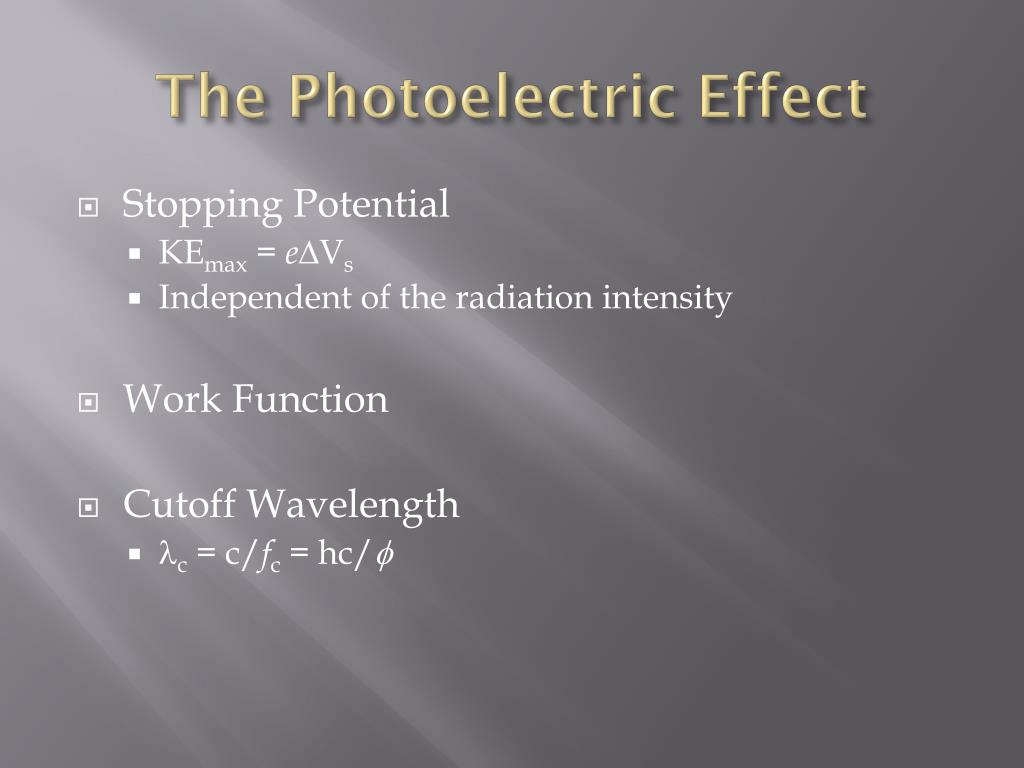 The Photoelectric Effect

Stopping Potential
$KE_{max} = e\Delta V_s$
Independent of the radiation intensity

Work Function

Cutoff Wavelength
$\lambda_c = c/f_c = hc/\phi$